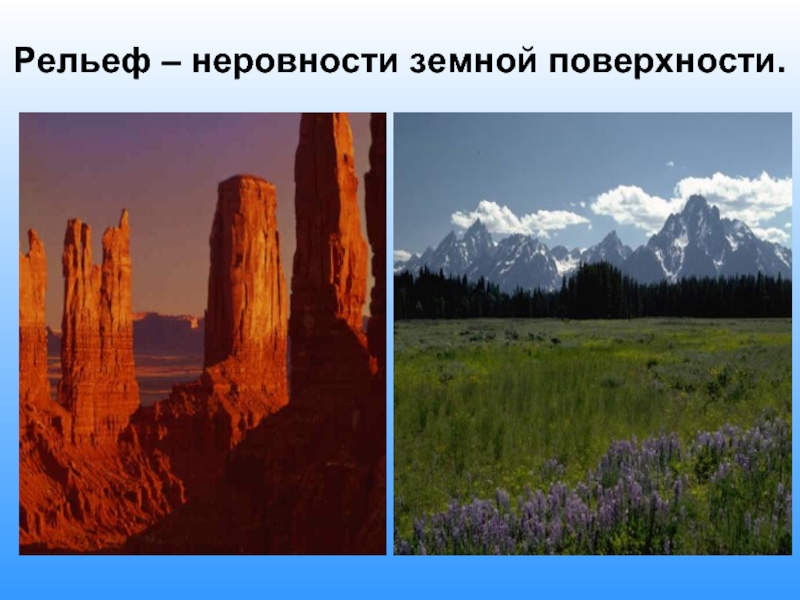 Рельеф – неровности земной поверхности.